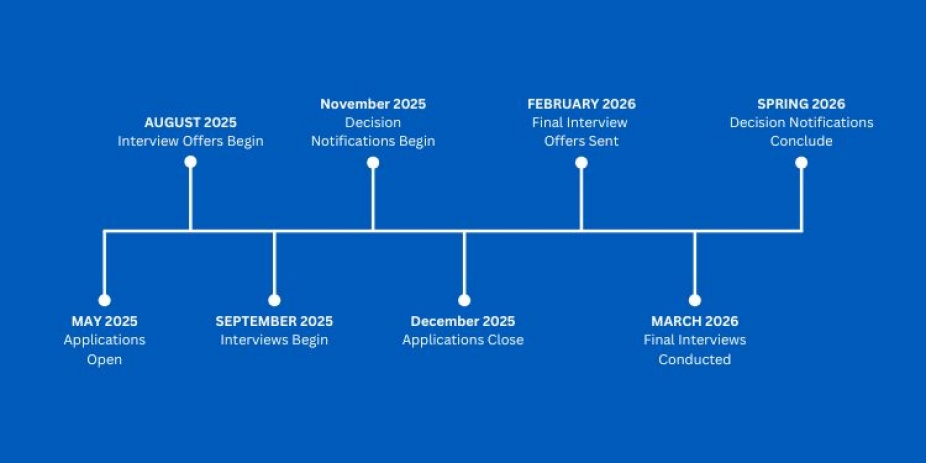 MAY 2025
Applications Open

AUGUST 2025
Interview Offers Begin

SEPTEMBER 2025
Interviews Begin

November 2025
Decision Notifications Begin

December 2025
Applications Close

FEBRUARY 2026
Final Interview Offers Sent

MARCH 2026
Final Interviews Conducted

SPRING 2026
Decision Notifications Conclude